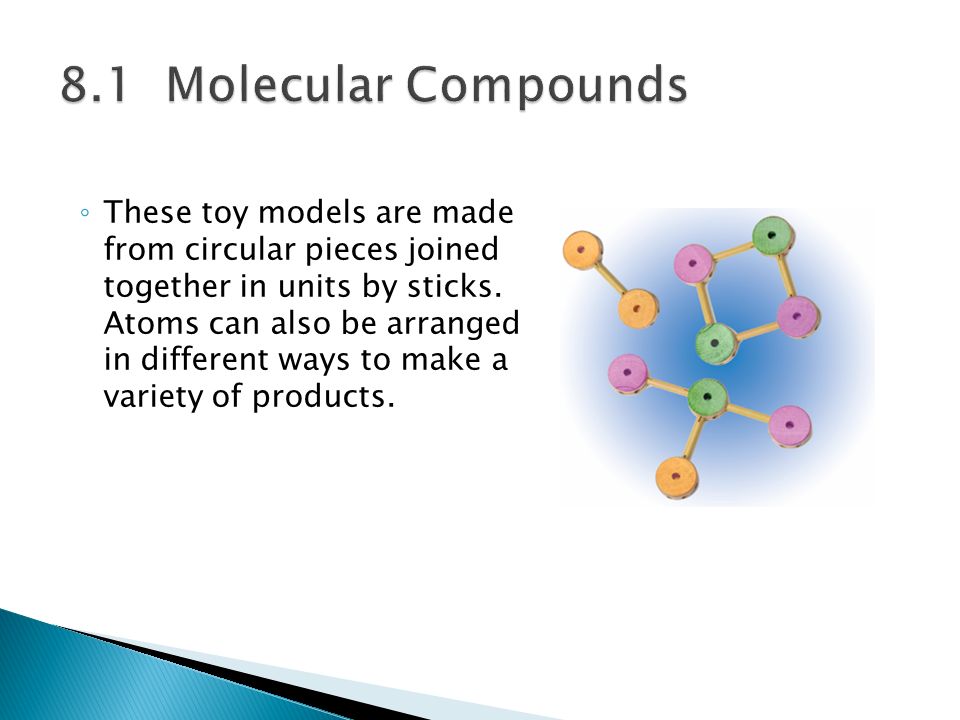 8.1 Molecular Compounds

◦ These toy models are made from circular pieces joined together in units by sticks. Atoms can also be arranged in different ways to make a variety of products.